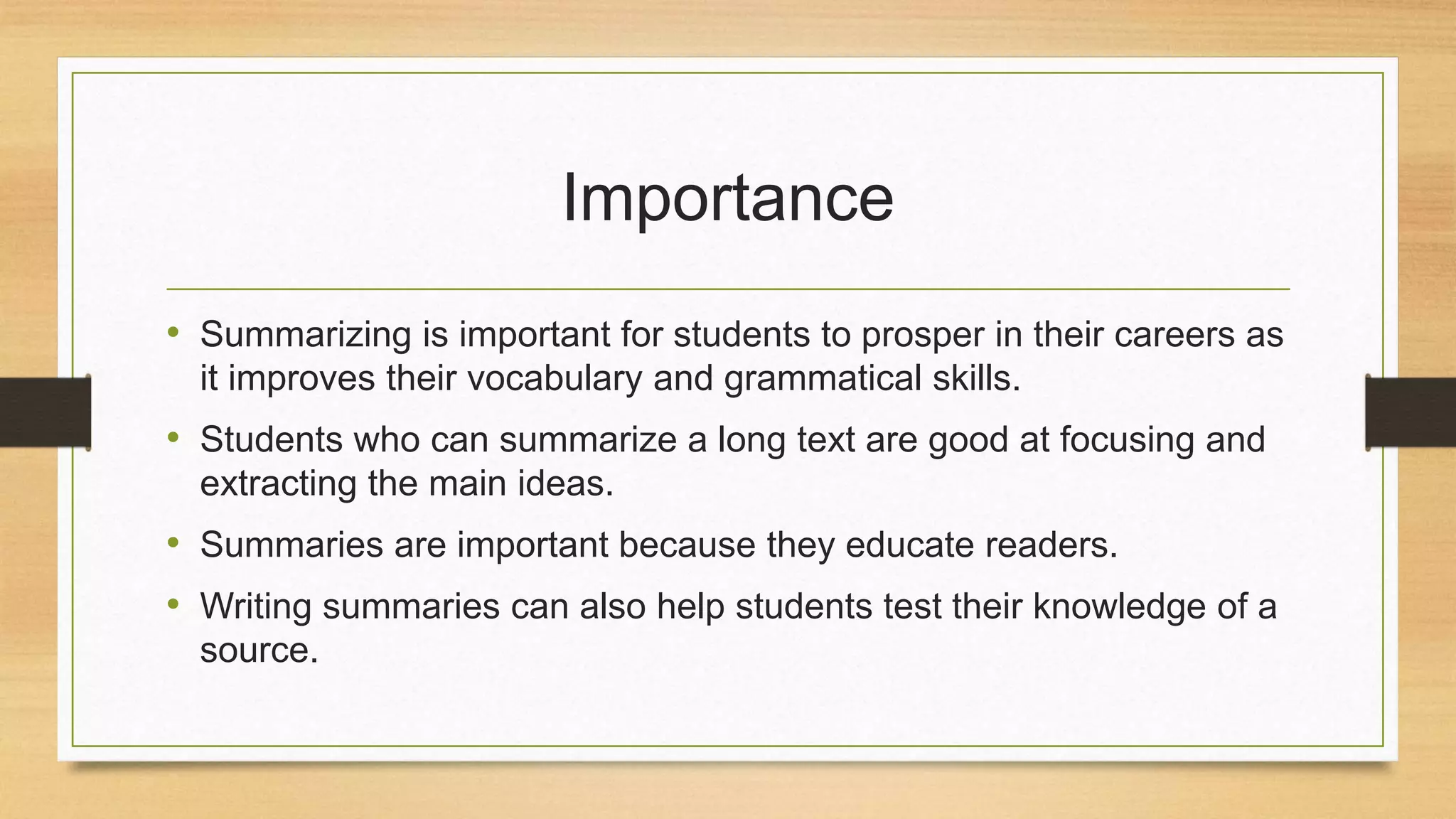 Importance

• Summarizing is important for students to prosper in their careers as it improves their vocabulary and grammatical skills.

• Students who can summarize a long text are good at focusing and extracting the main ideas.

• Summaries are important because they educate readers.

• Writing summaries can also help students test their knowledge of a source.